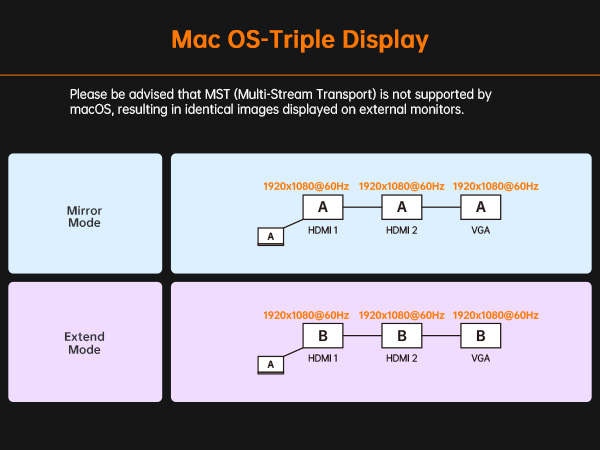 Mac OS-Triple Display

Please be advised that MST (Multi-Stream Transport) is not supported by macOS, resulting in identical images displayed on external monitors.

Mirror Mode

1920x1080@60Hz 1920x1080@60Hz 1920x1080@60Hz

A A A

A

HDMI 1 HDMI 2 VGA

Extend Mode

1920x1080@60Hz 1920x1080@60Hz 1920x1080@60Hz

B B B

A

HDMI 1 HDMI 2 VGA